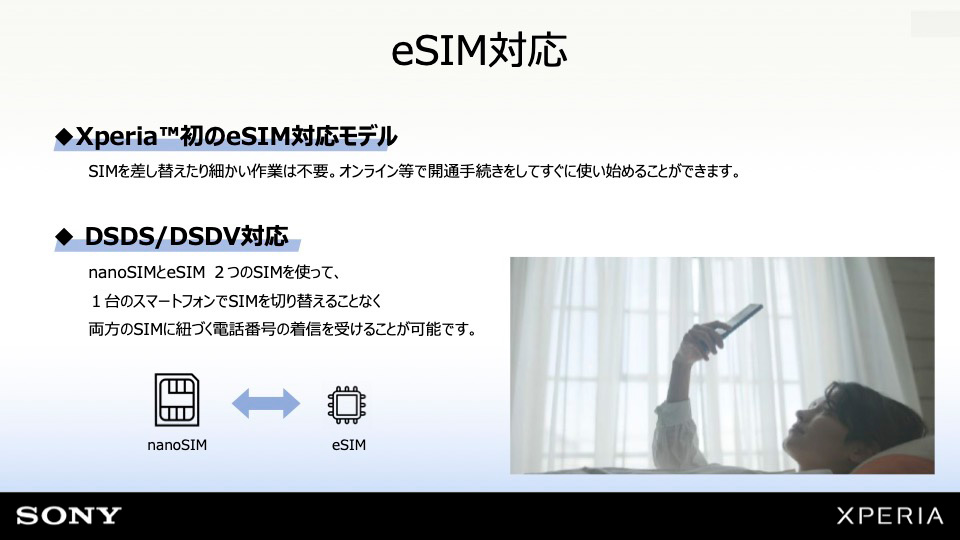 eSIM対応

◆Xperia™初のeSIM対応モデル

SIMを差し替えたり細かい作業は不要。オンライン等で開通手続きをしてすぐに使い始めることができます。

◆ DSDS/DSDV対応

nanoSIMとeSIM 2つのSIMを使って、
1台のスマートフォンでSIMを切り替えることなく
両方のSIMに紐づく電話番号の着信を受けることが可能です。

nanoSIM

eSIM

SONY

XPERIA